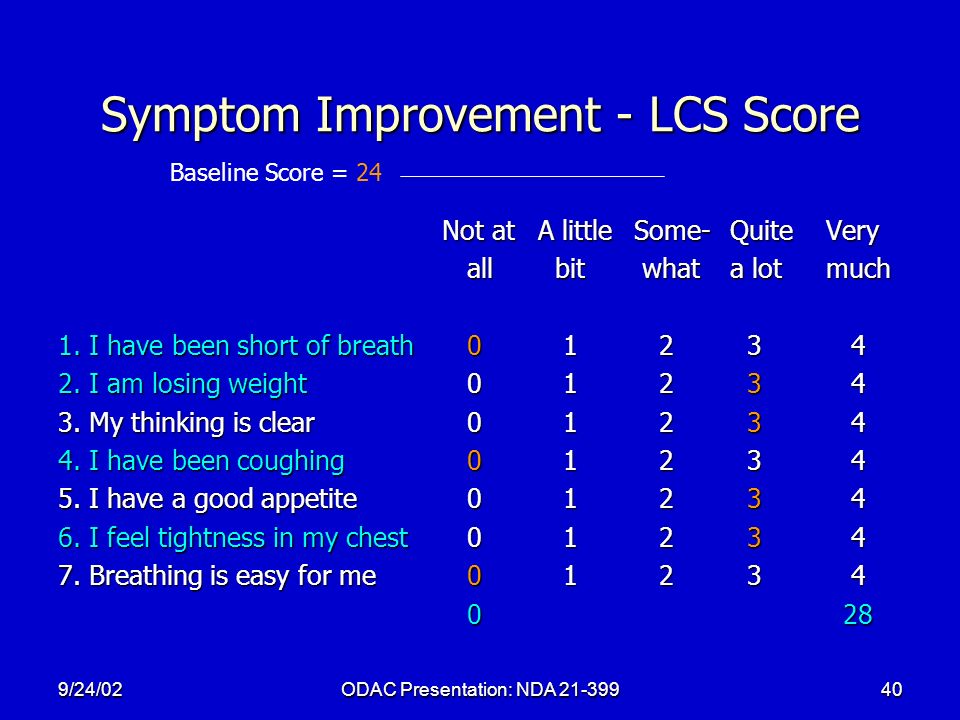 Symptom Improvement - LCS Score

Baseline Score = 24

| | Not at all | A little bit | Some-what | Quite a lot | Very much |
|---|---|---|---|---|---|
| 1. I have been short of breath | 0 | 1 | 2 | 3 | 4 |
| 2. I am losing weight | 0 | 1 | 2 | 3 | 4 |
| 3. My thinking is clear | 0 | 1 | 2 | 3 | 4 |
| 4. I have been coughing | 0 | 1 | 2 | 3 | 4 |
| 5. I have a good appetite | 0 | 1 | 2 | 3 | 4 |
| 6. I feel tightness in my chest | 0 | 1 | 2 | 3 | 4 |
| 7. Breathing is easy for me | 0 | 1 | 2 | 3 | 4 |
| | 0 | | | | 28 |

9/24/02

ODAC Presentation: NDA 21-399

40